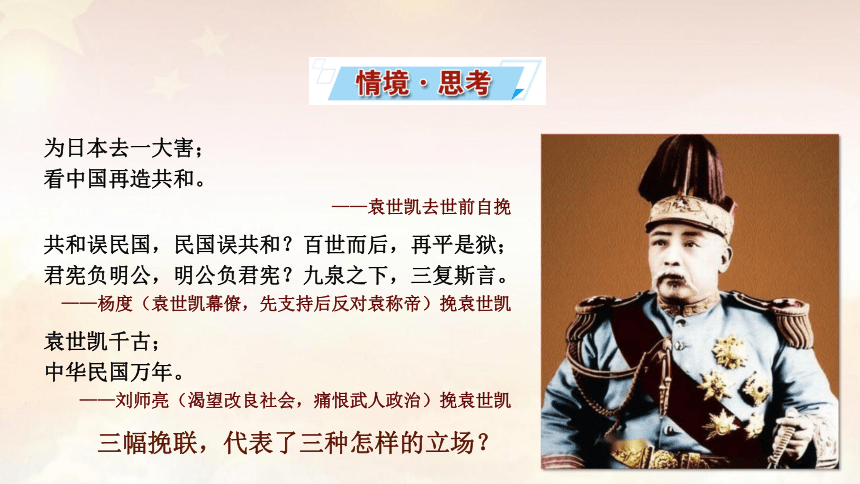 情境·思考

为日本去一大害；
看中国再造共和。

——袁世凯去世前自挽

共和误民国，民国误共和？百世而后，再平是狱；
君宪负明公，明公负君宪？九泉之下，三复斯言。

——杨度（袁世凯幕僚，先支持后反对袁称帝）挽袁世凯

袁世凯千古；
中华民国万年。

——刘师亮（渴望改良社会，痛恨武人政治）挽袁世凯

三幅挽联，代表了三种怎样的立场？